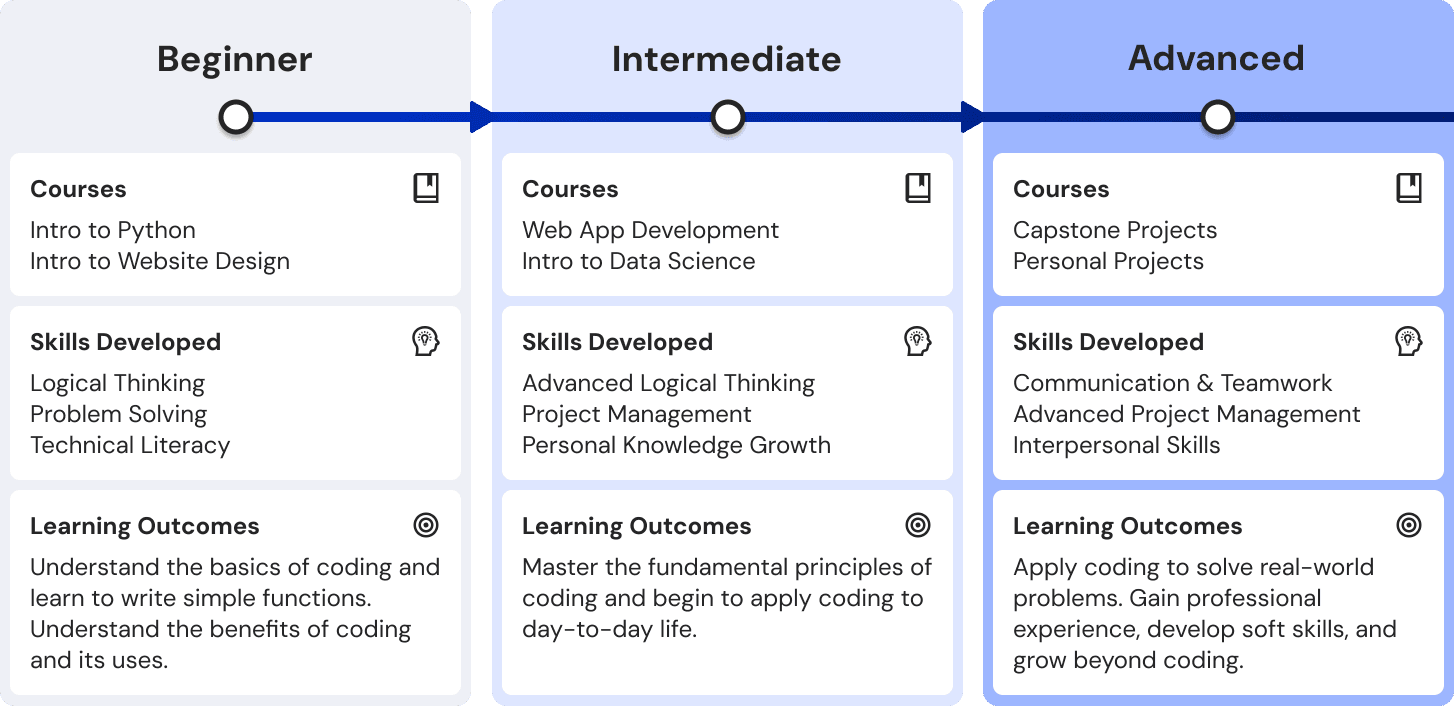 Beginner

Courses
Intro to Python
Intro to Website Design

Skills Developed
Logical Thinking
Problem Solving
Technical Literacy

Learning Outcomes
Understand the basics of coding and learn to write simple functions. Understand the benefits of coding and its uses.

Intermediate

Courses
Web App Development
Intro to Data Science

Skills Developed
Advanced Logical Thinking
Project Management
Personal Knowledge Growth

Learning Outcomes
Master the fundamental principles of coding and begin to apply coding to day-to-day life.

Advanced

Courses
Capstone Projects
Personal Projects

Skills Developed
Communication & Teamwork
Advanced Project Management
Interpersonal Skills

Learning Outcomes
Apply coding to solve real-world problems. Gain professional experience, develop soft skills, and grow beyond coding.